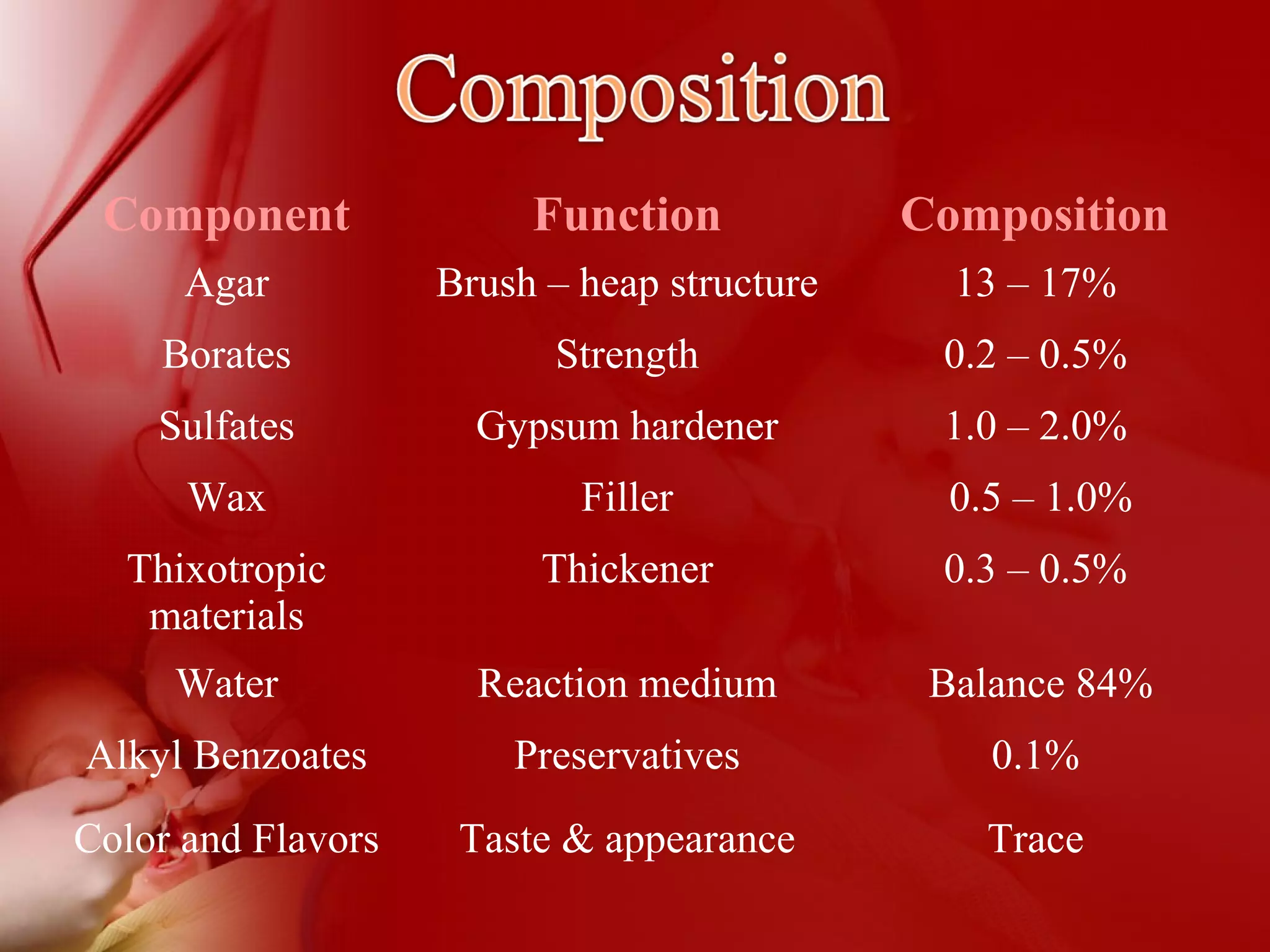 Composition

| Component | Function | Composition |
|---|---|---|
| Agar | Brush – heap structure | 13 – 17% |
| Borates | Strength | 0.2 – 0.5% |
| Sulfates | Gypsum hardener | 1.0 – 2.0% |
| Wax | Filler | 0.5 – 1.0% |
| Thixotropic materials | Thickener | 0.3 – 0.5% |
| Water | Reaction medium | Balance 84% |
| Alkyl Benzoates | Preservatives | 0.1% |
| Color and Flavors | Taste & appearance | Trace |